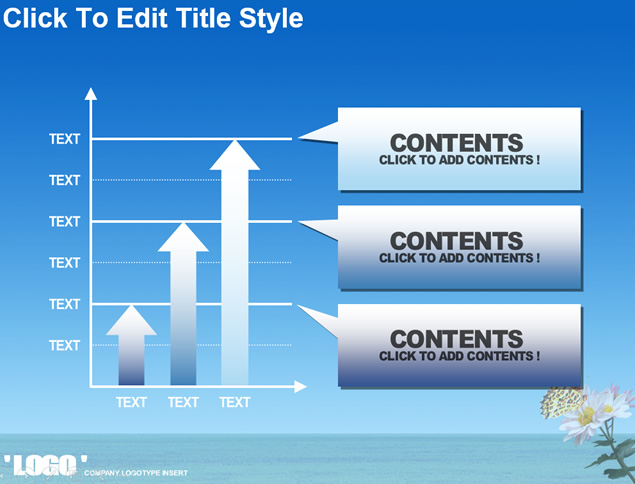 Click To Edit Title Style

TEXT
TEXT
TEXT
TEXT
TEXT
TEXT

TEXT TEXT TEXT

CONTENTS
CLICK TO ADD CONTENTS !

CONTENTS
CLICK TO ADD CONTENTS !

CONTENTS
CLICK TO ADD CONTENTS !

'LOGO' COMPANY LOGOTYPE INSERT